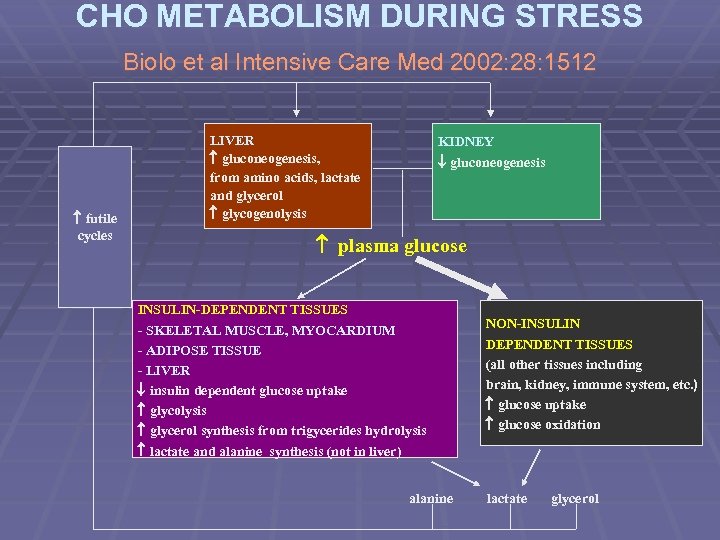 CHO METABOLISM DURING STRESS

Biolo et al Intensive Care Med 2002:28:1512

↑ futile cycles

LIVER
↑ gluconeogenesis, from amino acids, lactate and glycerol
↑ glycogenolysis

KIDNEY
↓ gluconeogenesis

↑ plasma glucose

INSULIN-DEPENDENT TISSUES
- SKELETAL MUSCLE, MYOCARDIUM
- ADIPOSE TISSUE
- LIVER
↓ insulin dependent glucose uptake
↑ glycolysis
↑ glycerol synthesis from trigycerides hydrolysis
↑ lactate and alanine synthesis (not in liver)

NON-INSULIN DEPENDENT TISSUES
(all other tissues including brain, kidney, immune system, etc.)
↑ glucose uptake
↑ glucose oxidation

alanine lactate glycerol